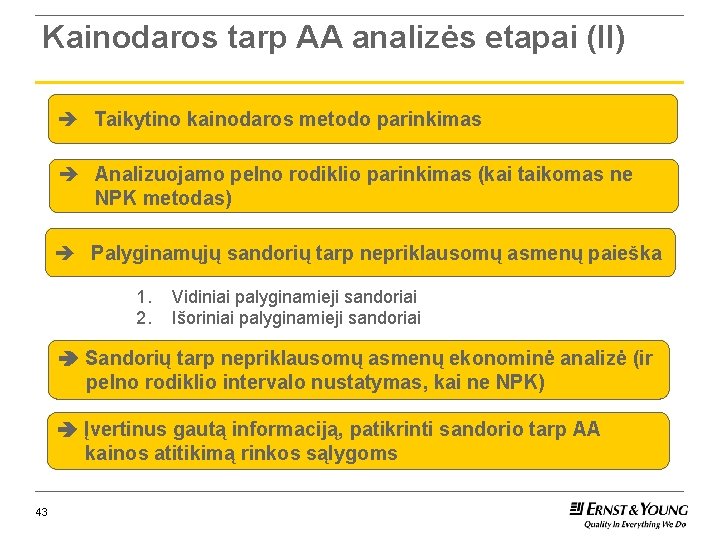 Kainodaros tarp AA analizės etapai (II)

➔ Taikytino kainodaros metodo parinkimas

➔ Analizuojamo pelno rodiklio parinkimas (kai taikomas ne NPK metodas)

➔ Palyginamųjų sandorių tarp nepriklausomų asmenų paieška

1. Vidiniai palyginamieji sandoriai
2. Išoriniai palyginamieji sandoriai

➔ Sandorių tarp nepriklausomų asmenų ekonominė analizė (ir pelno rodiklio intervalo nustatymas, kai ne NPK)

➔ Įvertinus gautą informaciją, patikrinti sandorio tarp AA kainos atitikimą rinkos sąlygoms

43

ERNST & YOUNG
Quality In Everything We Do